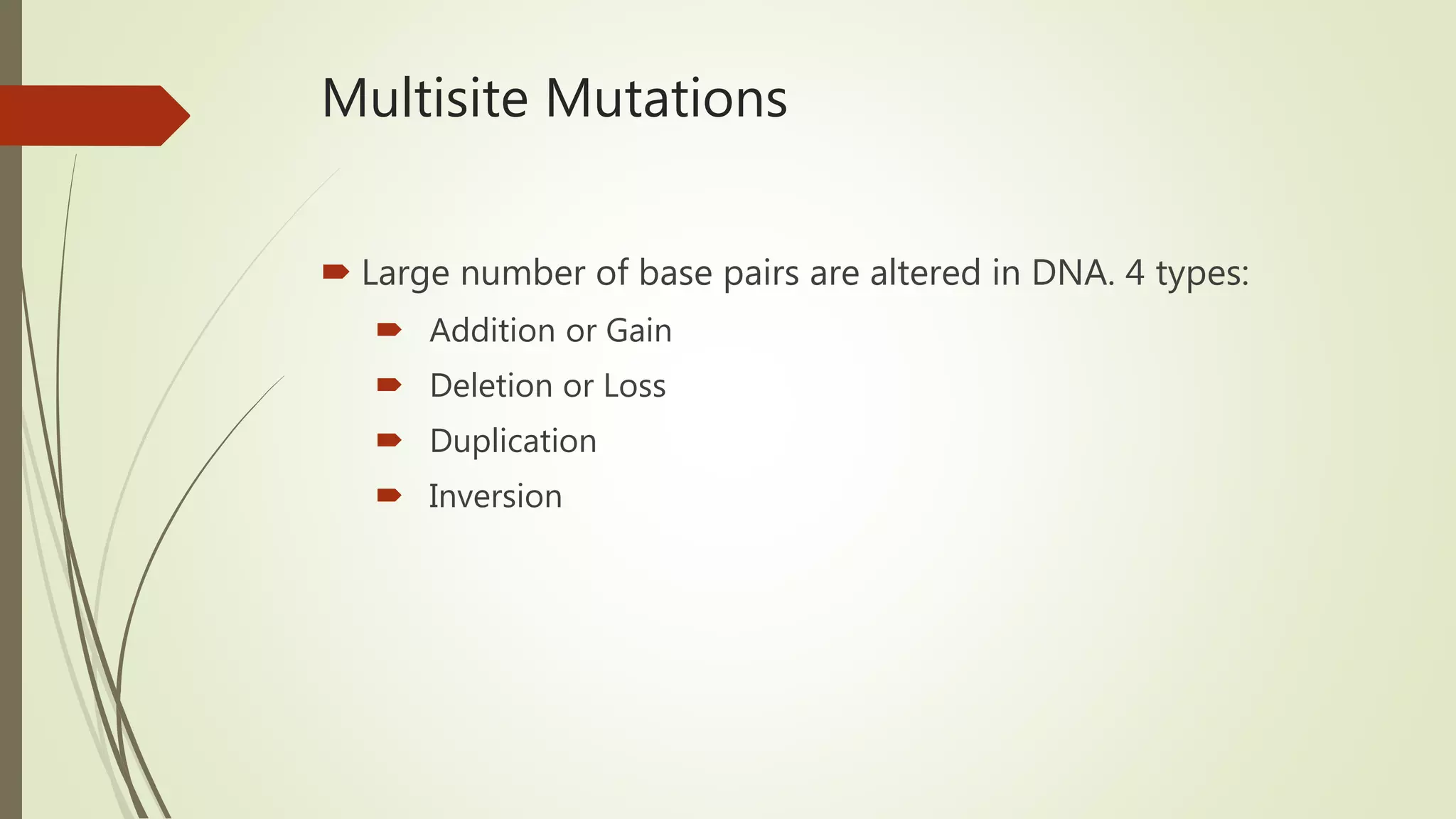 Multisite Mutations

Large number of base pairs are altered in DNA. 4 types:

Addition or Gain

Deletion or Loss

Duplication

Inversion